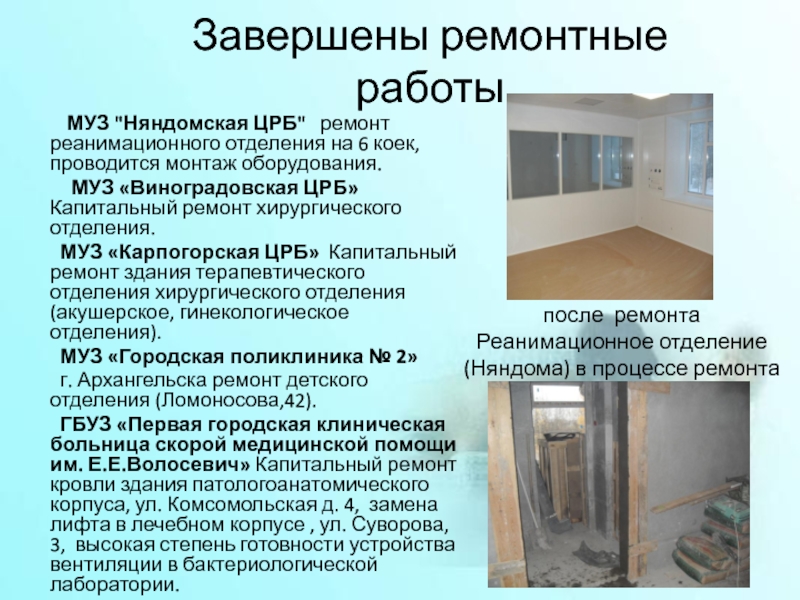 Завершены ремонтные работы

МУЗ "Няндомская ЦРБ" ремонт реанимационного отделения на 6 коек, проводится монтаж оборудования.

МУЗ «Виноградовская ЦРБ» Капитальный ремонт хирургического отделения.

МУЗ «Карпогорская ЦРБ» Капитальный ремонт здания терапевтического отделения хирургического отделения (акушерское, гинекологическое отделения).

МУЗ «Городская поликлиника № 2» г. Архангельска ремонт детского отделения (Ломоносова,42).

ГБУЗ «Первая городская клиническая больница скорой медицинской помощи им. Е.Е.Волосевич» Капитальный ремонт кровли здания патологоанатомического корпуса, ул. Комсомольская д. 4, замена лифта в лечебном корпусе , ул. Суворова, 3, высокая степень готовности устройства вентиляции в бактериологической лаборатории.

после ремонта
Реанимационное отделение (Няндома) в процессе ремонта